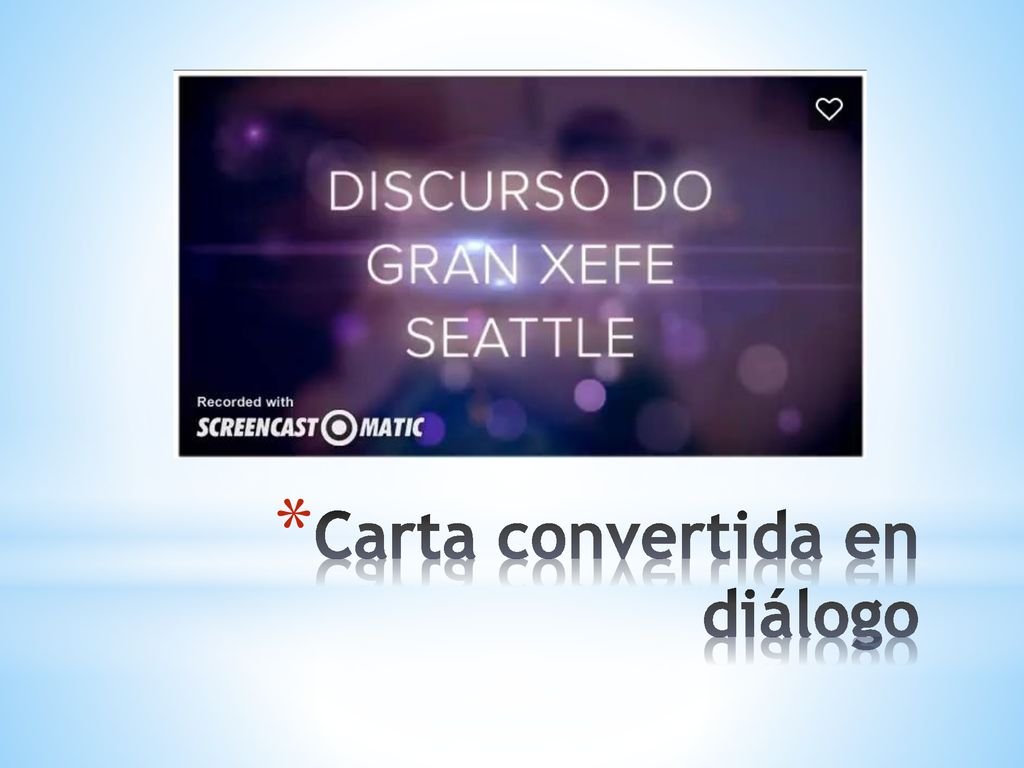 DISCURSO DO GRAN XEFE SEATTLE

Recorded with
SCREENCAST MATIC

*Carta convertida en diálogo